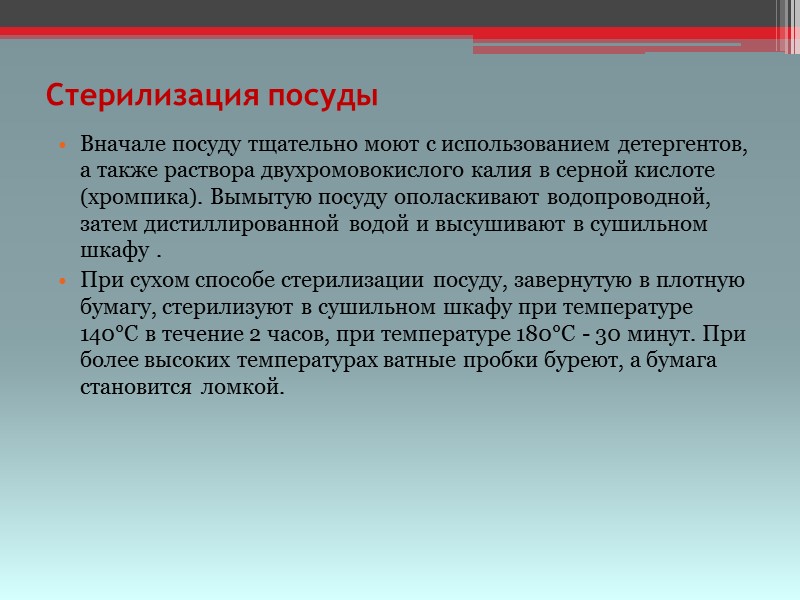 Стерилизация посуды

• Вначале посуду тщательно моют с использованием детергентов, а также раствора двухромовокислого калия в серной кислоте (хромпика). Вымытую посуду ополаскивают водопроводной, затем дистиллированной водой и высушивают в сушильном шкафу .

• При сухом способе стерилизации посуду, завернутую в плотную бумагу, стерилизуют в сушильном шкафу при температуре 140°С в течение 2 часов, при температуре 180°С - 30 минут. При более высоких температурах ватные пробки буреют, а бумага становится ломкой.